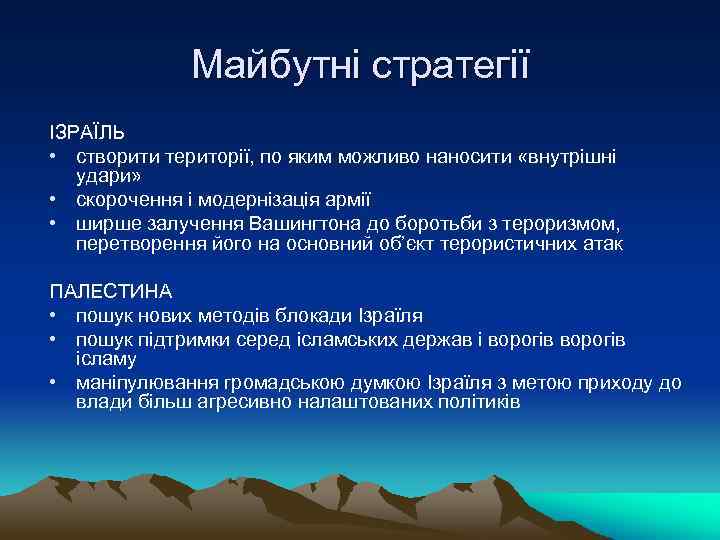 Майбутні стратегії

ІЗРАЇЛЬ
• створити території, по яким можливо наносити «внутрішні удари»
• скорочення і модернізація армії
• ширше залучення Вашингтона до боротьби з тероризмом, перетворення його на основний об'єкт терористичних атак

ПАЛЕСТИНА
• пошук нових методів блокади Ізраїля
• пошук підтримки серед ісламських держав і ворогів ворогів ісламу
• маніпулювання громадською думкою Ізраїля з метою приходу до влади більш агресивно налаштованих політиків